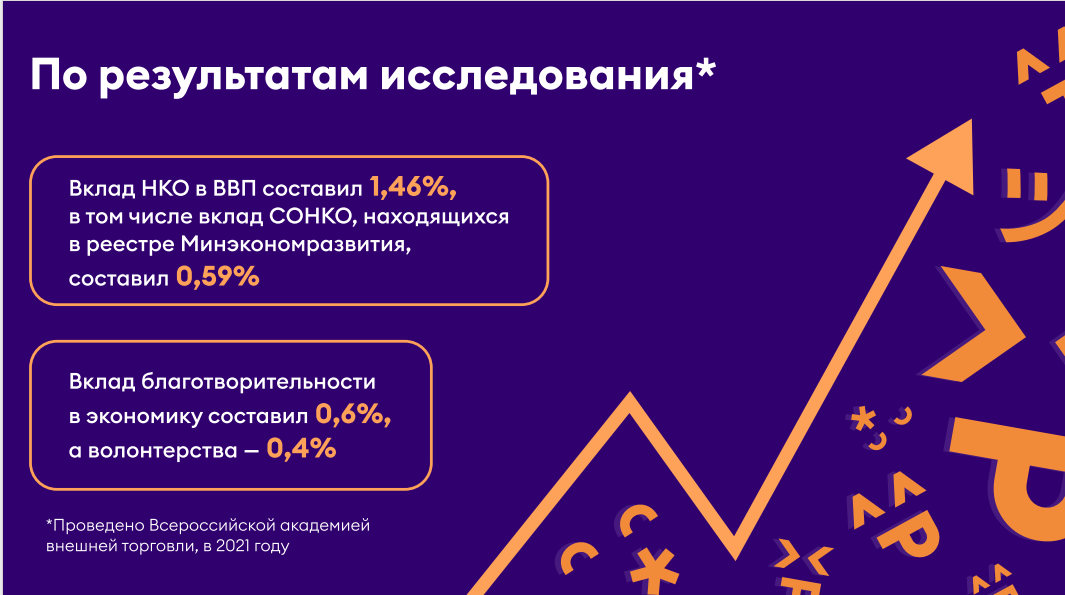 По результатам исследования*

Вклад НКО в ВВП составил 1,46%, в том числе вклад СОНКО, находящихся в реестре Минэкономразвития, составил 0,59%

Вклад благотворительности в экономику составил 0,6%, а волонтерства — 0,4%

*Проведено Всероссийской академией внешней торговли, в 2021 году